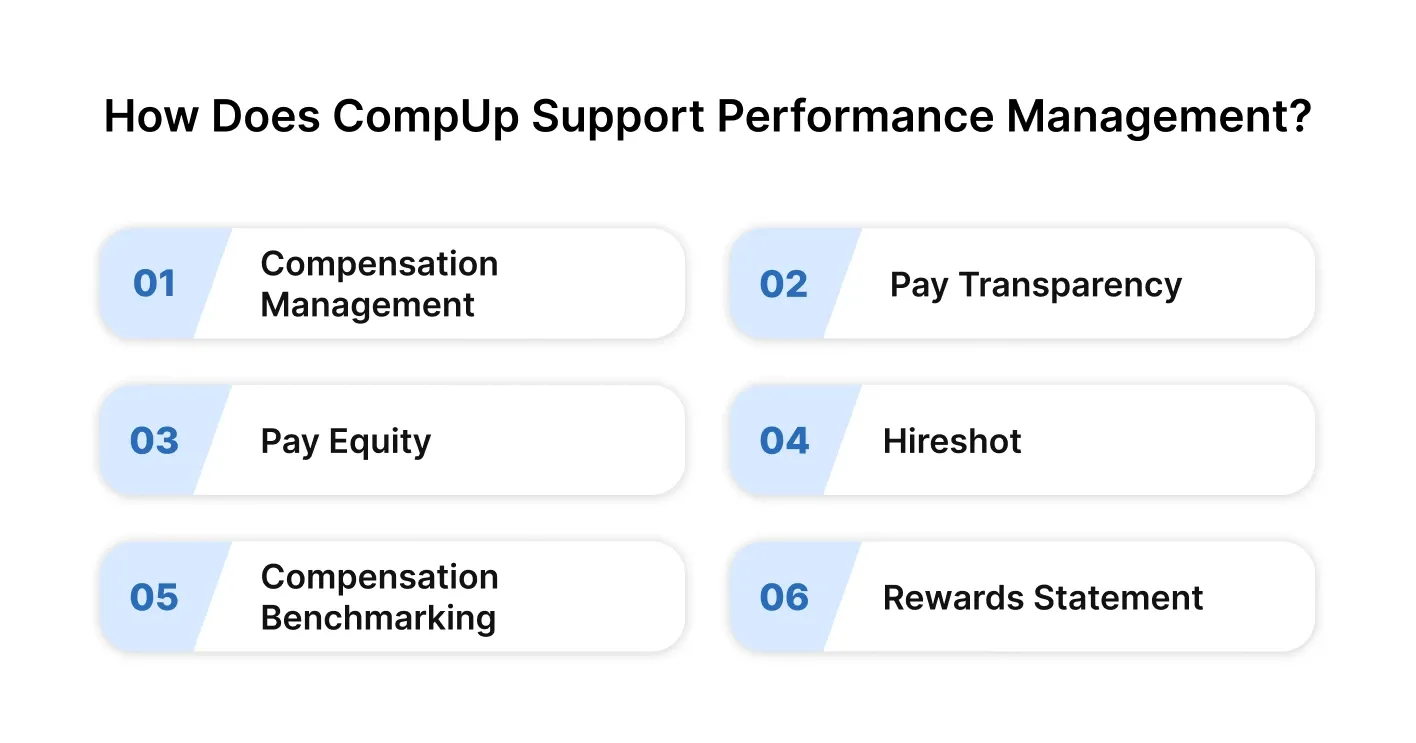 How Does CompUp Support Performance Management?

01 Compensation Management

02 Pay Transparency

03 Pay Equity

04 Hireshot

05 Compensation Benchmarking

06 Rewards Statement